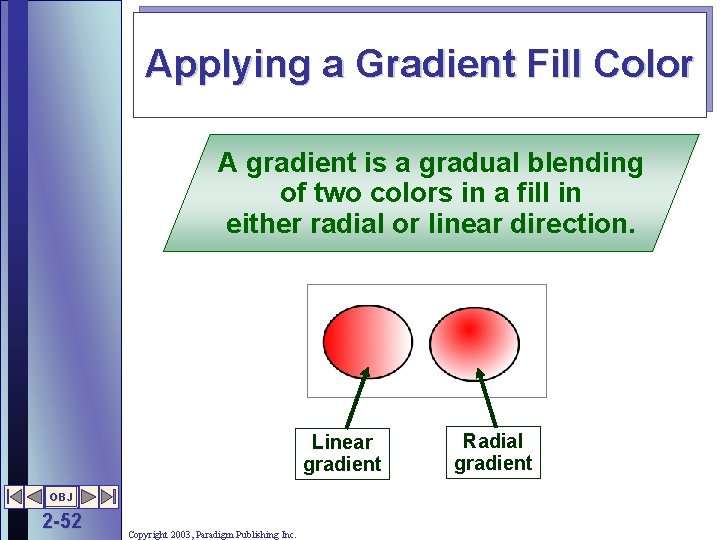 Applying a Gradient Fill Color

A gradient is a gradual blending of two colors in a fill in either radial or linear direction.

Linear gradient

Radial gradient

OBJ

2-52

Copyright 2003, Paradigm Publishing Inc.